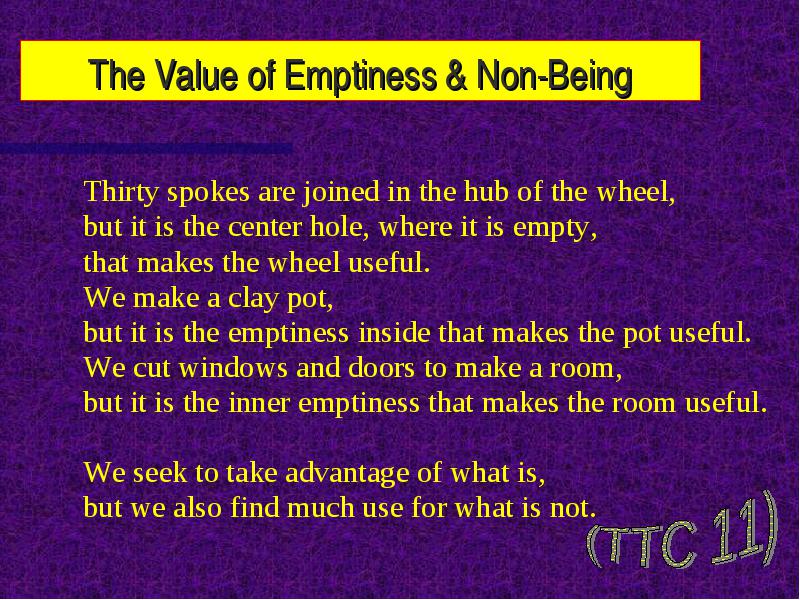 The Value of Emptiness & Non-Being

Thirty spokes are joined in the hub of the wheel,
but it is the center hole, where it is empty,
that makes the wheel useful.
We make a clay pot,
but it is the emptiness inside that makes the pot useful.
We cut windows and doors to make a room,
but it is the inner emptiness that makes the room useful.

We seek to take advantage of what is,
but we also find much use for what is not.

(TTC 11)